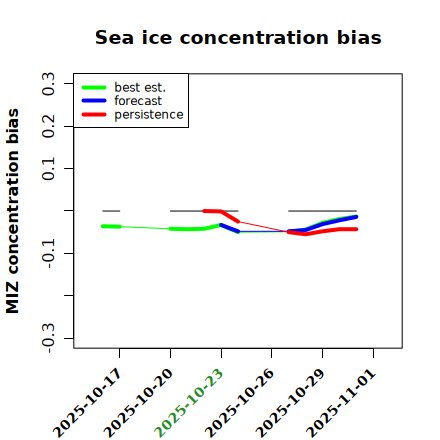 Sea ice concentration bias

best est.
forecast
persistence

MIZ concentration bias

0.3
0.2
0.1
-0.1
-0.3

2025-10-17
2025-10-20
2025-10-23
2025-10-26
2025-10-29
2025-11-01